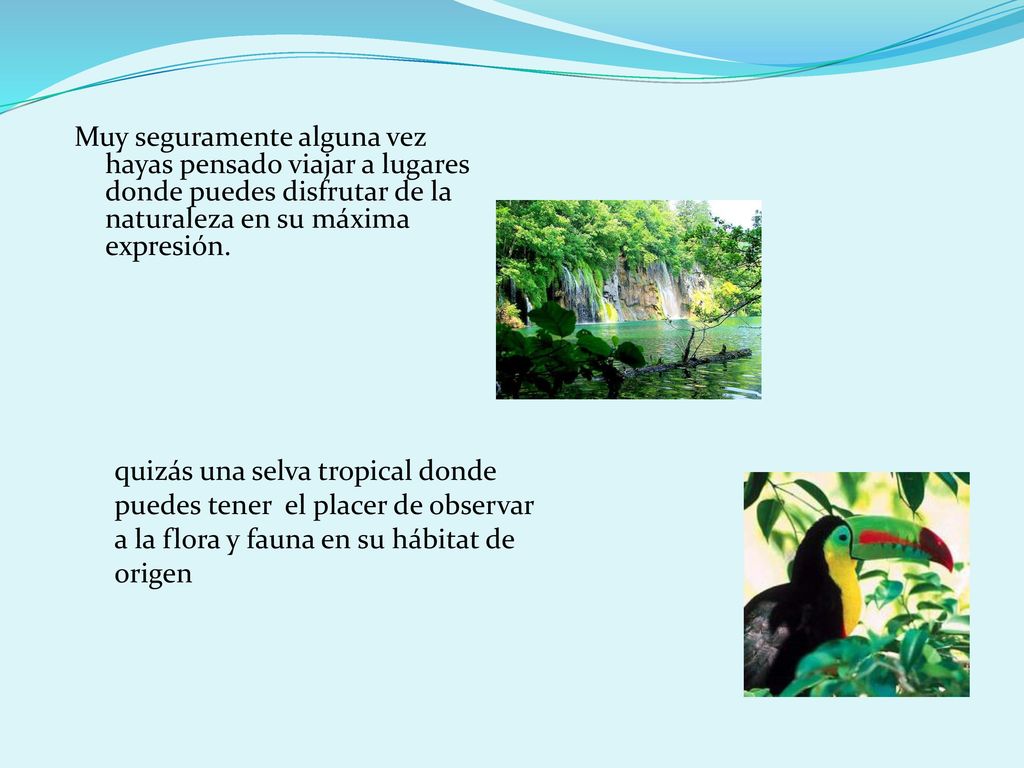 Muy seguramente alguna vez hayas pensado viajar a lugares donde puedes disfrutar de la naturaleza en su máxima expresión.

quizás una selva tropical donde puedes tener  el placer de observar a la flora y fauna en su hábitat de origen